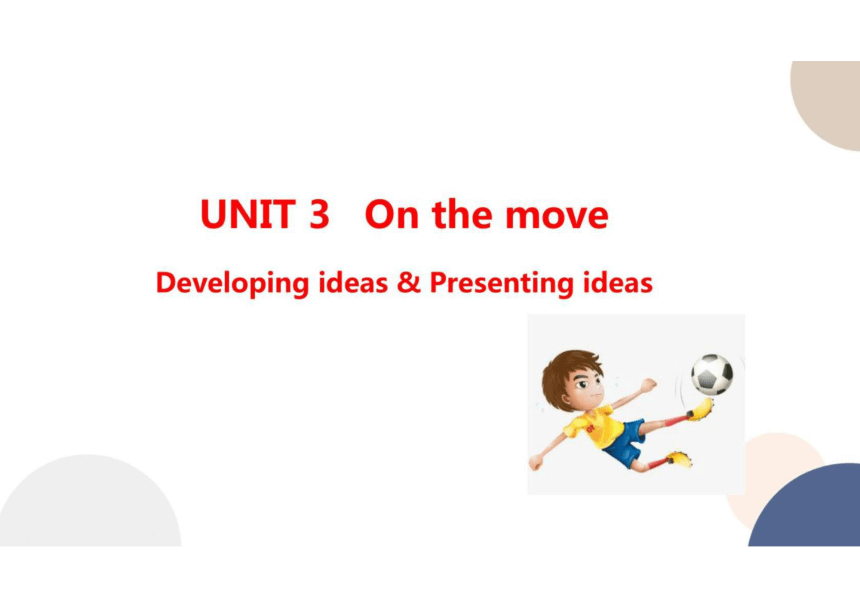 UNIT 3   On the move

Developing ideas & Presenting ideas